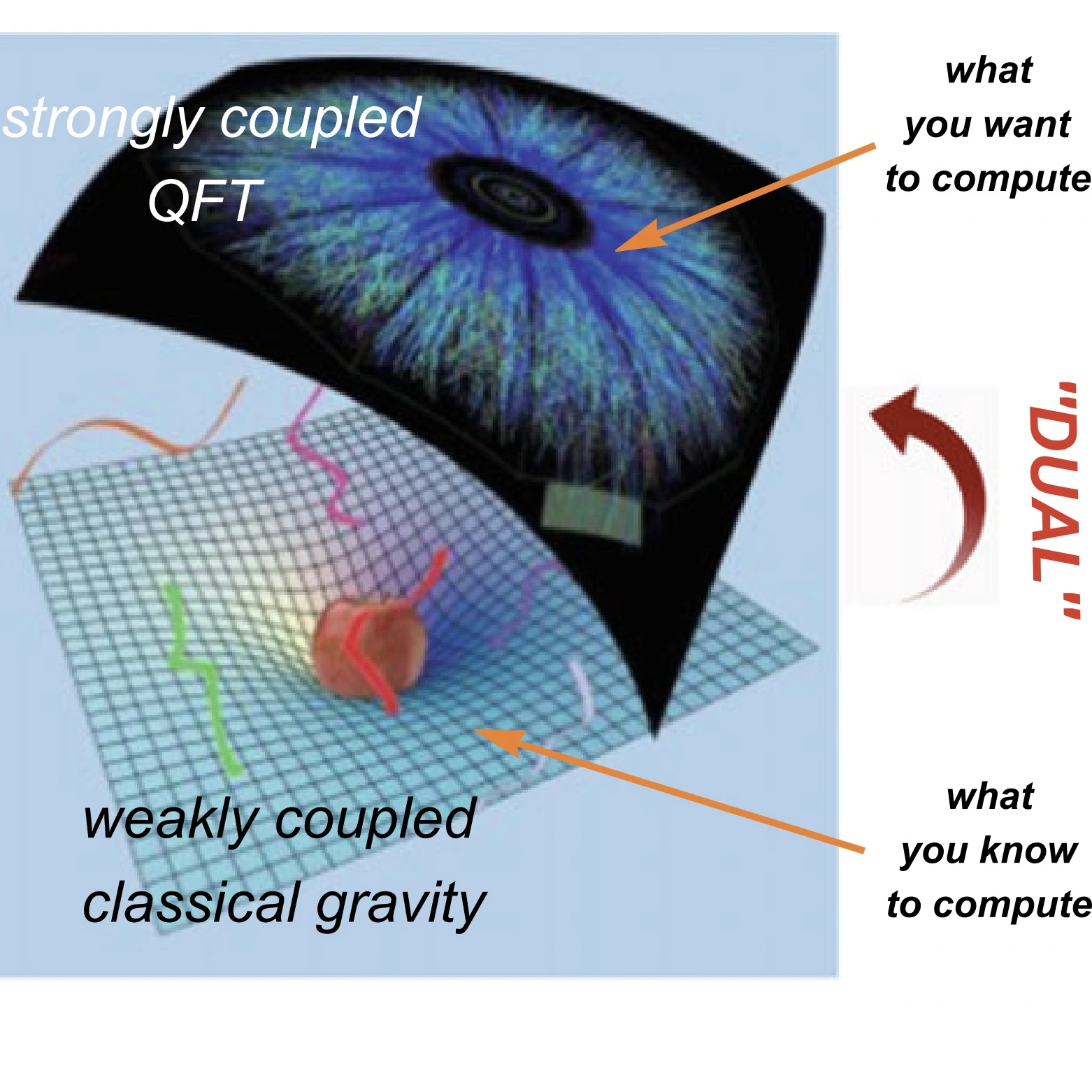 strongly coupled QFT

what you want to compute

"DUAL"

weakly coupled classical gravity

what you know to compute